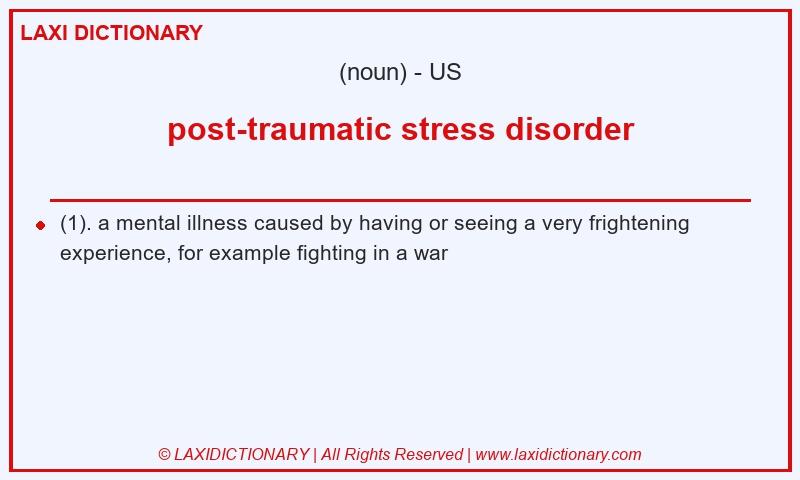 LAXI DICTIONARY

(noun) - US

post-traumatic stress disorder

(1). a mental illness caused by having or seeing a very frightening experience, for example fighting in a war

© LAXIDICTIONARY | All Rights Reserved | www.laxidictionary.com